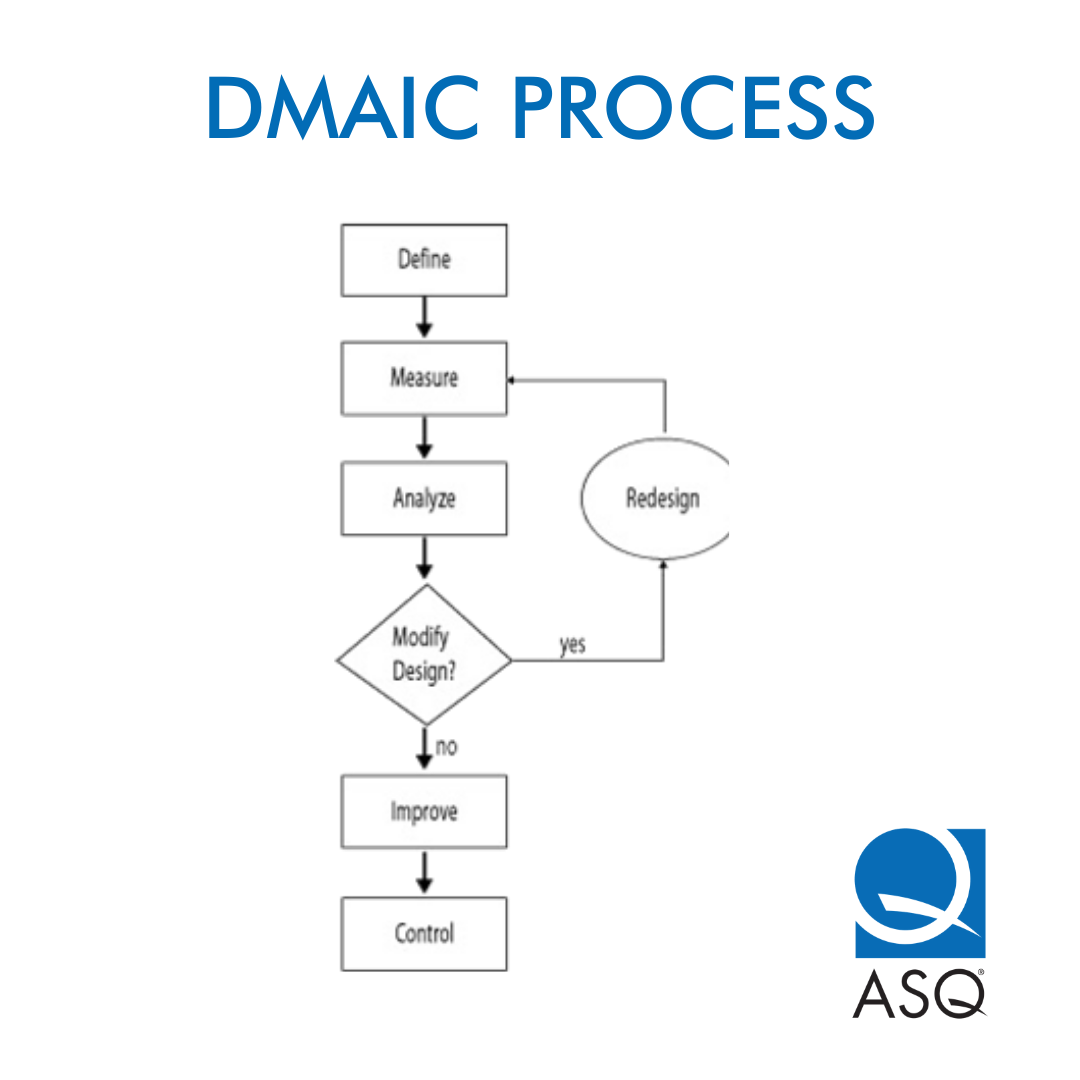 DMAIC PROCESS

Define

Measure

Analyze

Redesign

Modify Design?

yes

no

Improve

Control

ASQ